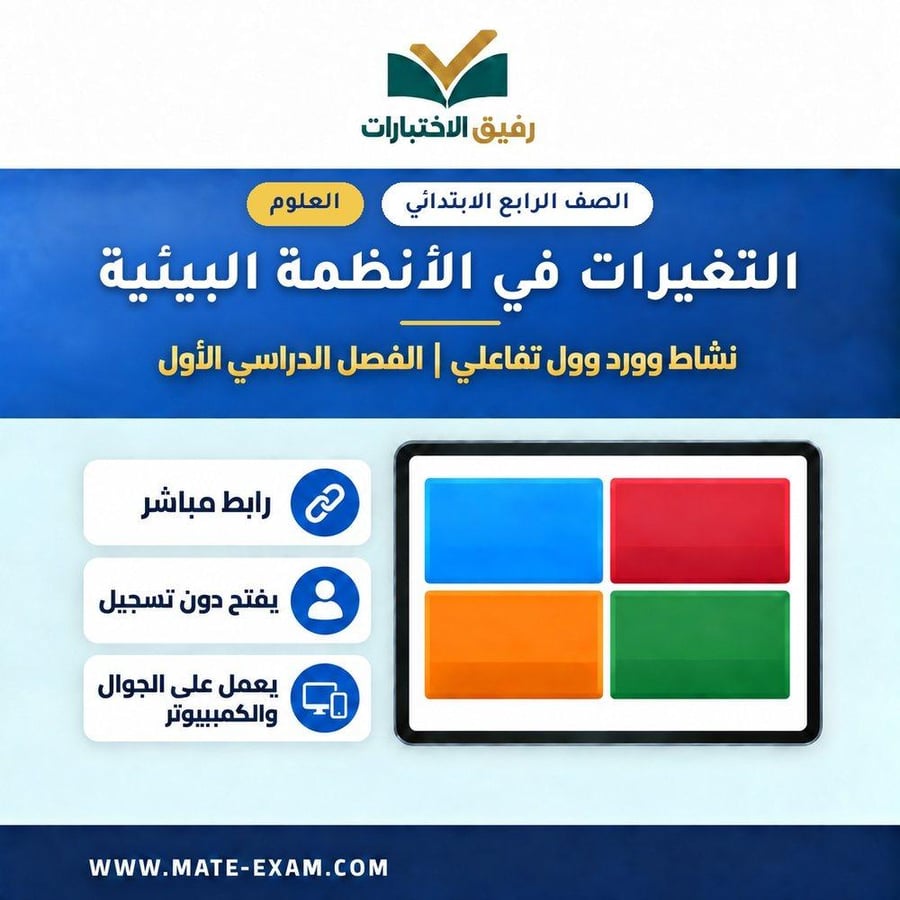 رفيق الاختبارات

الصف الرابع الابتدائي
العلوم

التغيرات في الأنظمة البيئية

نشاط وورد وول تفاعلي | الفصل الدراسي الأول

رابط مباشر

يفتح دون تسجيل

يعمل على الجوال والكمبيوتر

WWW.MATE-EXAM.COM